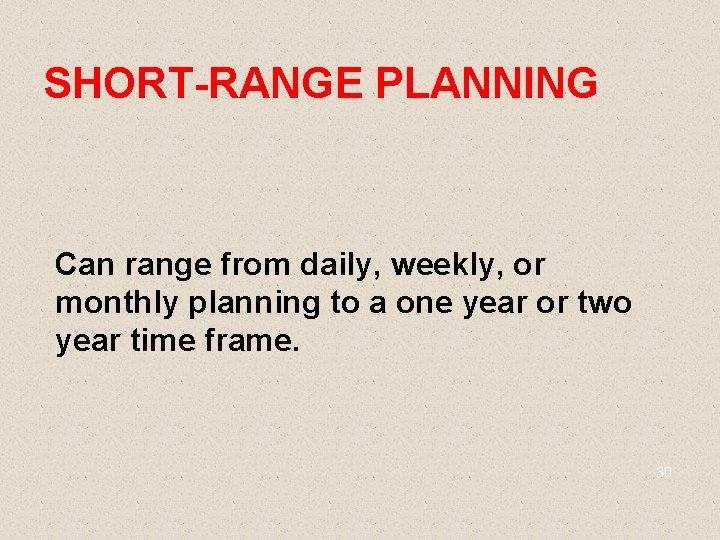 SHORT-RANGE PLANNING

Can range from daily, weekly, or monthly planning to a one year or two year time frame.

30